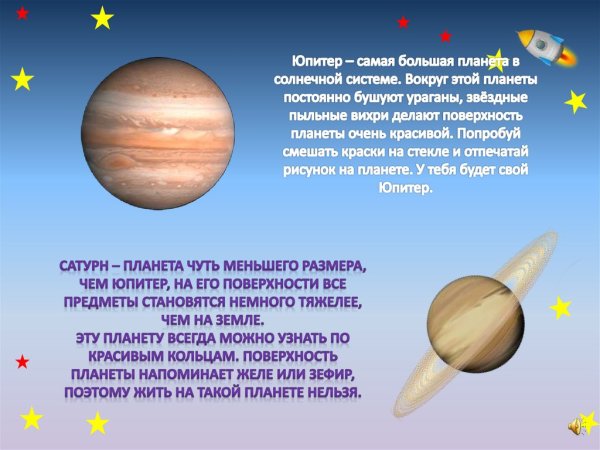 Юпитер – самая большая планета в солнечной системе. Вокруг этой планеты постоянно бушуют ураганы, звёздные пыльные вихри делают поверхность планеты очень красивой. Попробуй смешать краски на стекле и отпечатай рисунок на планете. У тебя будет свой Юпитер.

САТУРН – ПЛАНЕТА ЧУТЬ МЕНЬШЕГО РАЗМЕРА, ЧЕМ ЮПИТЕР, НА ЕГО ПОВЕРХНОСТИ ВСЕ ПРЕДМЕТЫ СТАНОВЯТСЯ НЕМНОГО ТЯЖЕЛЕЕ, ЧЕМ НА ЗЕМЛЕ.
ЭТУ ПЛАНЕТУ ВСЕГДА МОЖНО УЗНАТЬ ПО КРАСИВЫМ КОЛЬЦАМ. ПОВЕРХНОСТЬ ПЛАНЕТЫ НАПОМИНАЕТ ЖЕЛЕ ИЛИ ЗЕФИР, ПОЭТОМУ ЖИТЬ НА ТАКОЙ ПЛАНЕТЕ НЕЛЬЗЯ.